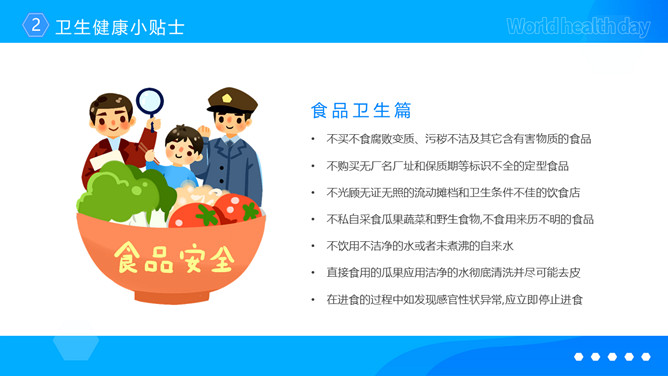 2 卫生健康小贴士

World health day

食品安全

食品卫生篇

• 不买不食腐败变质、污秽不洁及其它含有害物质的食品

• 不购买无厂名厂址和保质期等标识不全的定型食品

• 不光顾无证无照的流动摊档和卫生条件不佳的饮食店

• 不私自采食瓜果蔬菜和野生食物,不食用来历不明的食品

• 不饮用不洁净的水或者未煮沸的自来水

• 直接食用的瓜果应用洁净的水彻底清洗并尽可能去皮

• 在进食的过程中如发现感官性状异常,应立即停止进食